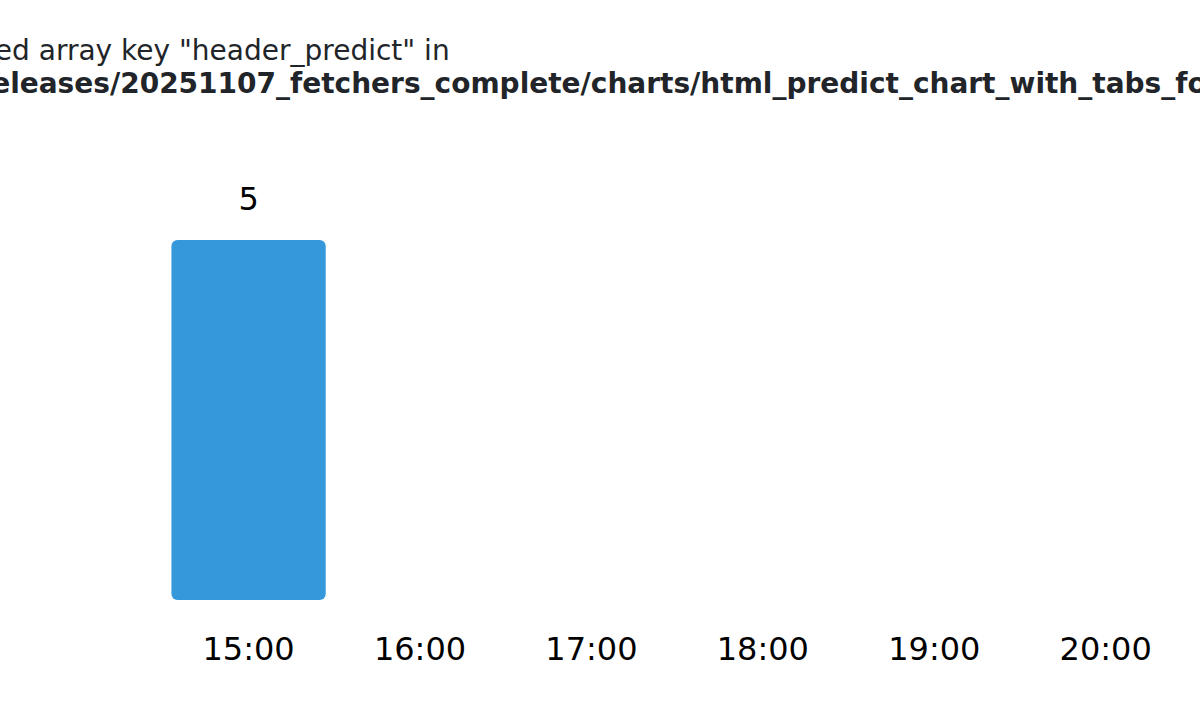 ed array key "header_predict" in
eleases/20251107_fetchers_complete/charts/html_predict_chart_with_tabs_fo

5

15:00 16:00 17:00 18:00 19:00 20:00